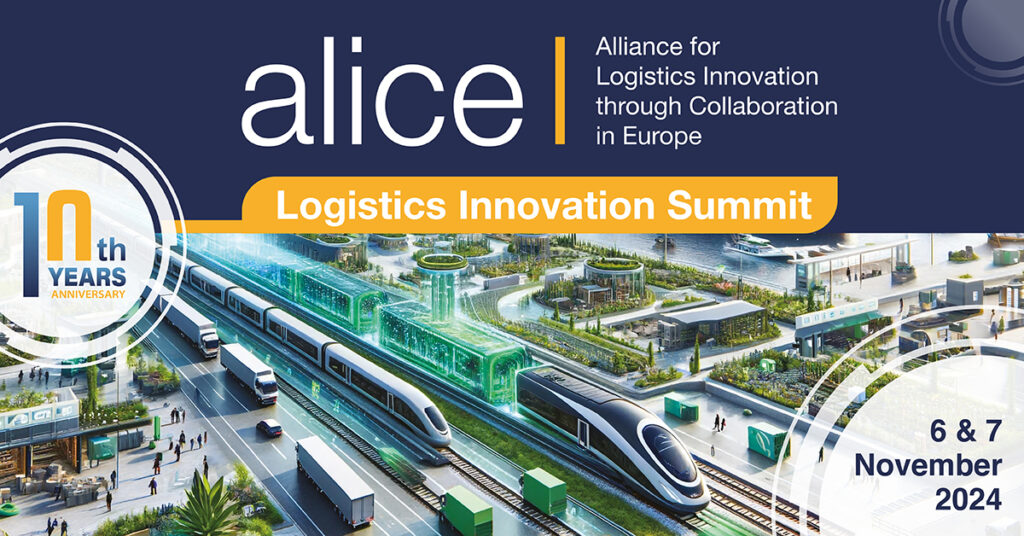 alice

Alliance for Logistics Innovation through Collaboration in Europe

Logistics Innovation Summit

10th YEARS ANNIVERSARY

6 & 7 November 2024